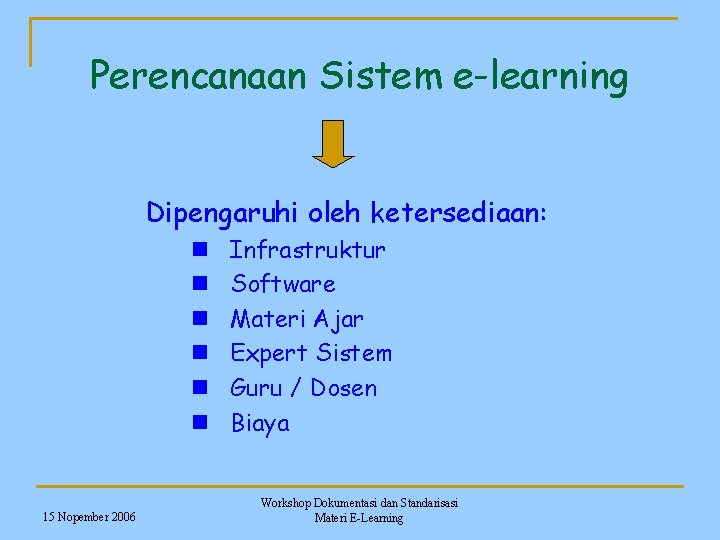 Perencanaan Sistem e-learning

Dipengaruhi oleh ketersediaan:
- Infrastruktur
- Software
- Materi Ajar
- Expert Sistem
- Guru / Dosen
- Biaya

15 Nopember 2006

Workshop Dokumentasi dan Standarisasi Materi E-Learning